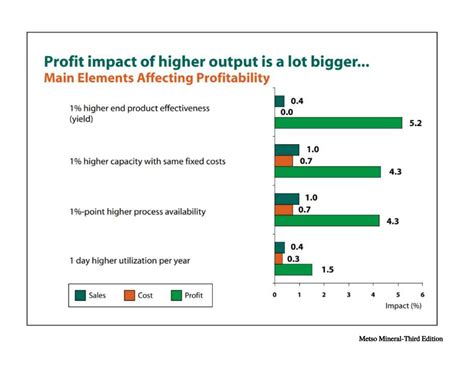 Profit impact of higher output is a lot bigger...
Main Elements Affecting Profitability

1% higher end product effectiveness (yield)
0.4
0.0
5.2

1% higher capacity with same fixed costs
1.0
0.7
4.3

1%-point higher process availability
1.0
0.7
4.3

1 day higher utilization per year
0.4
0.3
1.5

Sales Cost Profit

0 1 2 3 4 5 6
Impact (%)

Metso Mineral-Third Edition